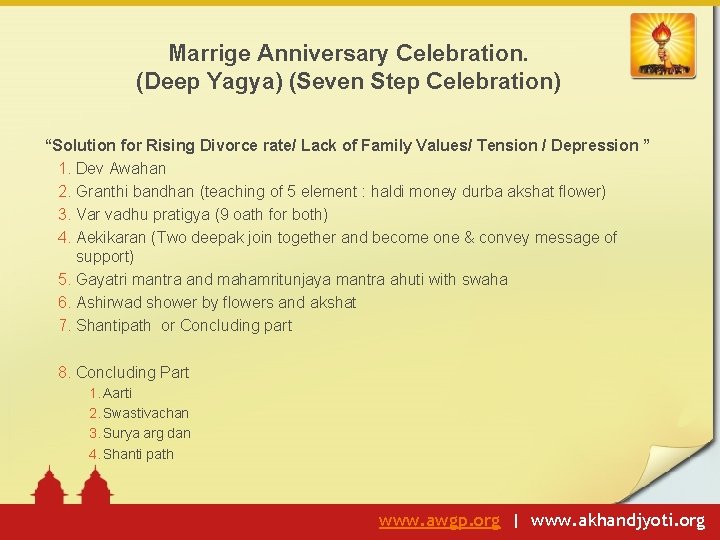 Marrige Anniversary Celebration.
(Deep Yagya) (Seven Step Celebration)

“Solution for Rising Divorce rate/ Lack of Family Values/ Tension / Depression ”

1. Dev Awahan
2. Granthi bandhan (teaching of 5 element : haldi money durba akshat flower)
3. Var vadhu pratigya (9 oath for both)
4. Aekikaran (Two deepak join together and become one & convey message of support)
5. Gayatri mantra and mahamritunjaya mantra ahuti with swaha
6. Ashirwad shower by flowers and akshat
7. Shantipath or Concluding part

8. Concluding Part
1. Aarti
2. Swastivachan
3. Surya arg dan
4. Shanti path

www.awgp.org | www.akhandjyoti.org